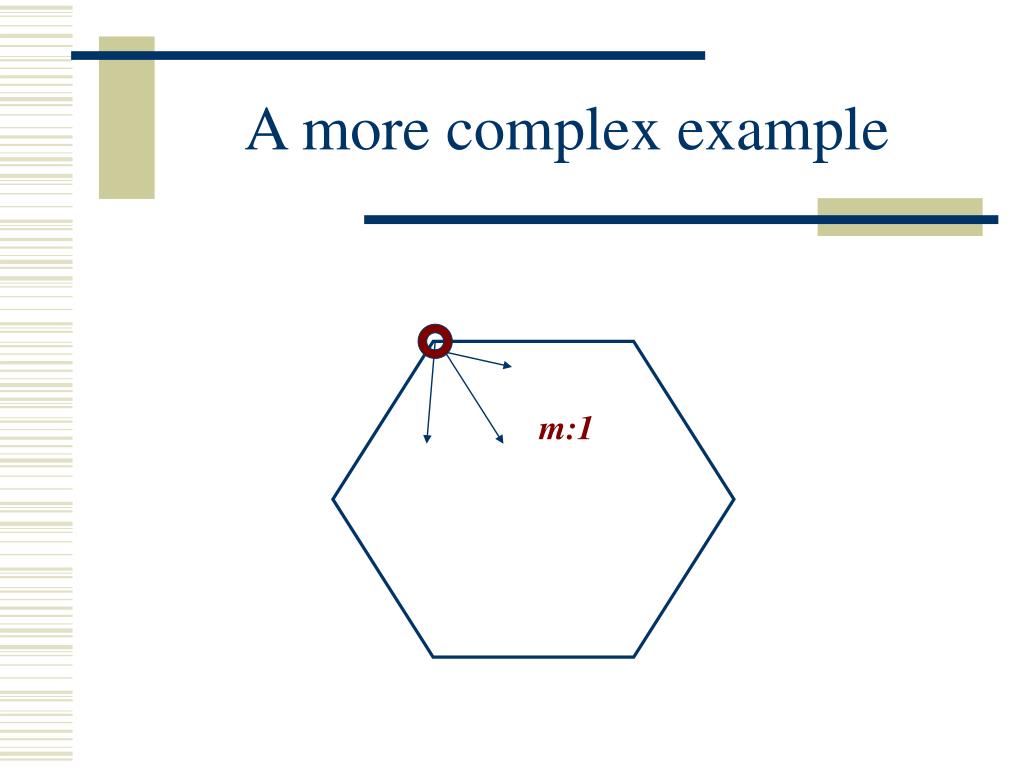 A more complex example

m:1